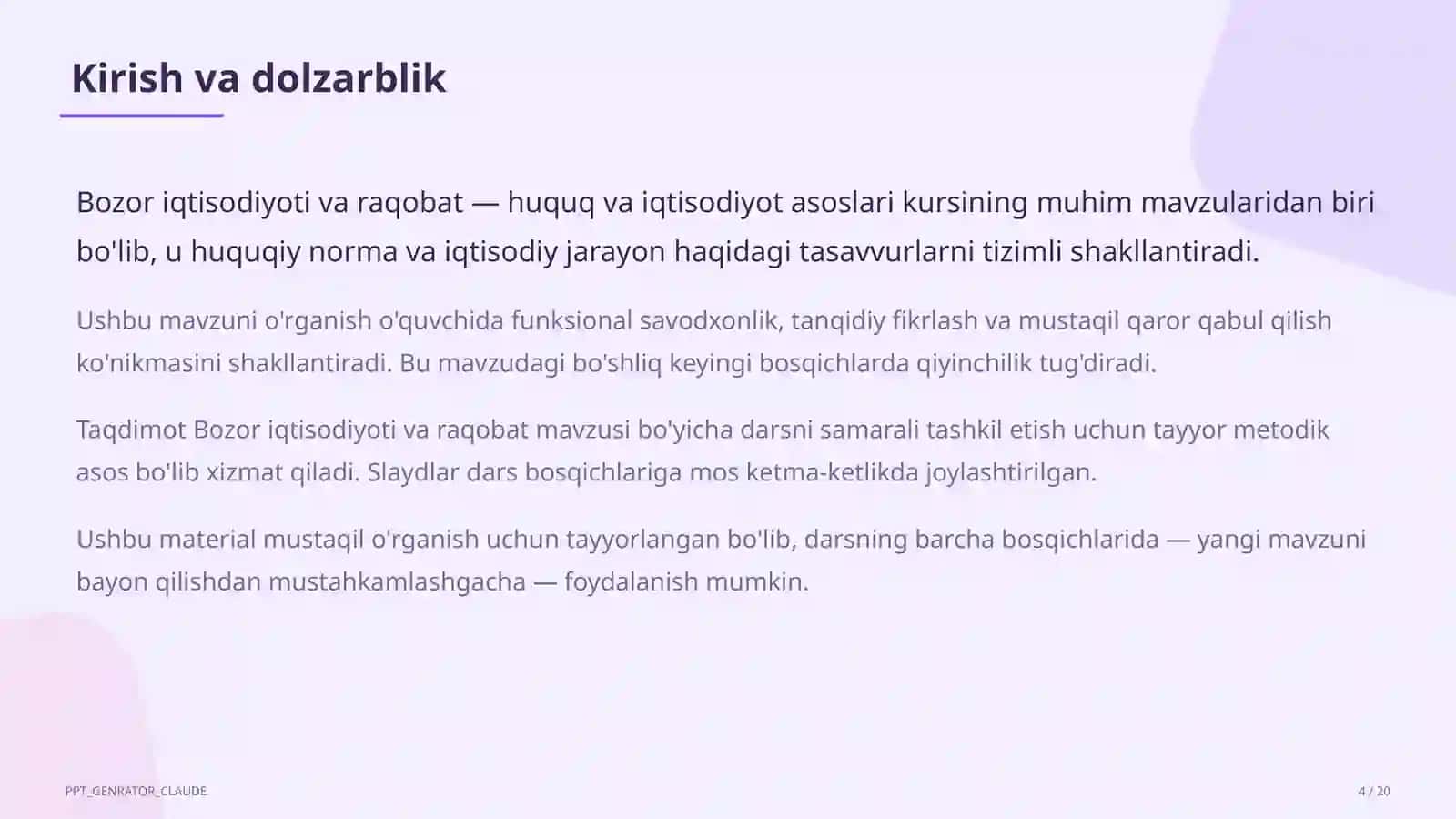 Kirish va dolzarblik

Bozor iqtisodiyoti va raqobat — huquq va iqtisodiyot asoslari kursining muhim mavzularidan biri bo'lib, u huquqiy norma va iqtisodiy jarayon haqidagi tasavvurlarni tizimli shakllantiradi.

Ushbu mavzuni o'rganish o'quvchida funksional savodxonlik, tanqidiy fikrlash va mustaqil qaror qabul qilish ko'nikmasini shakllantiradi. Bu mavzudagi bo'shliq keyingi bosqichlarda qiyinchilik tug'diradi.

Taqdimot Bozor iqtisodiyoti va raqobat mavzusi bo'yicha darsni samarali tashkil etish uchun tayyor metodik asos bo'lib xizmat qiladi. Slaydlar dars bosqichlariga mos ketma-ketlikda joylashtirilgan.

Ushbu material mustaqil o'rganish uchun tayyorlangan bo'lib, darsning barcha bosqichlarida — yangi mavzuni bayon qilishdan mustahkamlashgacha — foydalanish mumkin.

PPT_GENRATOR_CLAUDE

4 / 20